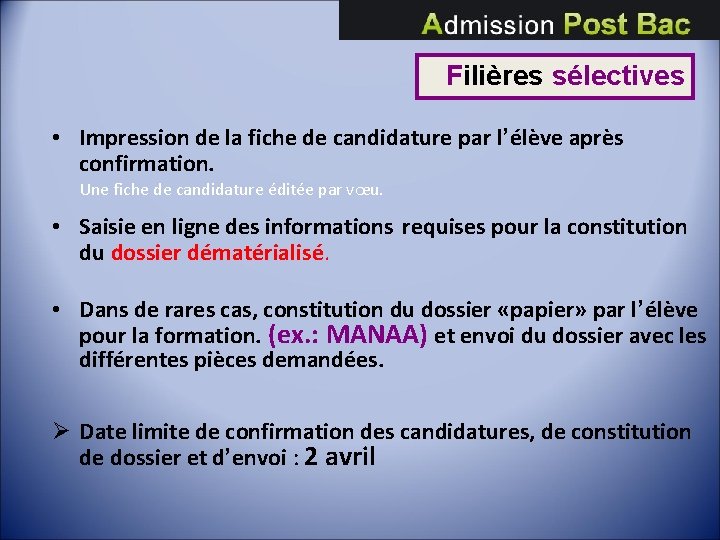 Admission Post Bac

Filières sélectives

• Impression de la fiche de candidature par l'élève après confirmation.
Une fiche de candidature éditée par vœu.

• Saisie en ligne des informations requises pour la constitution du dossier dématérialisé.

• Dans de rares cas, constitution du dossier «papier» par l'élève pour la formation. (ex.: MANAA) et envoi du dossier avec les différentes pièces demandées.

➢ Date limite de confirmation des candidatures, de constitution de dossier et d'envoi : 2 avril